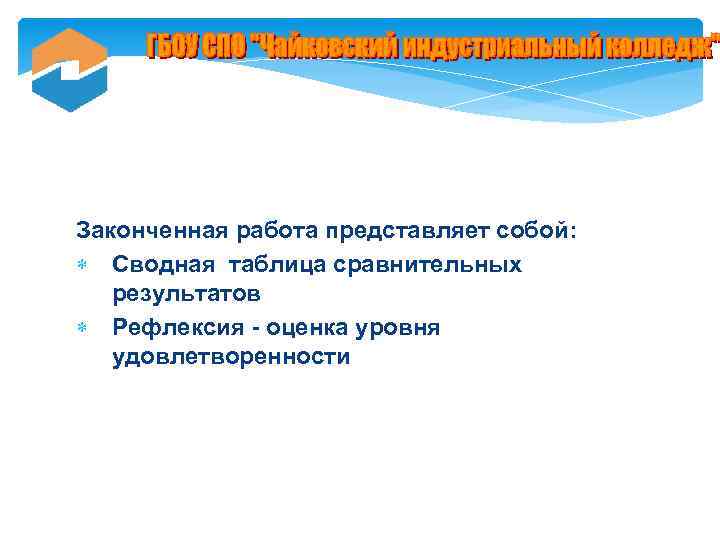 ГБОУ СПО "Чайковский индустриальный колледж"

Законченная работа представляет собой:

Сводная  таблица сравнительных результатов

Рефлексия - оценка уровня удовлетворенности